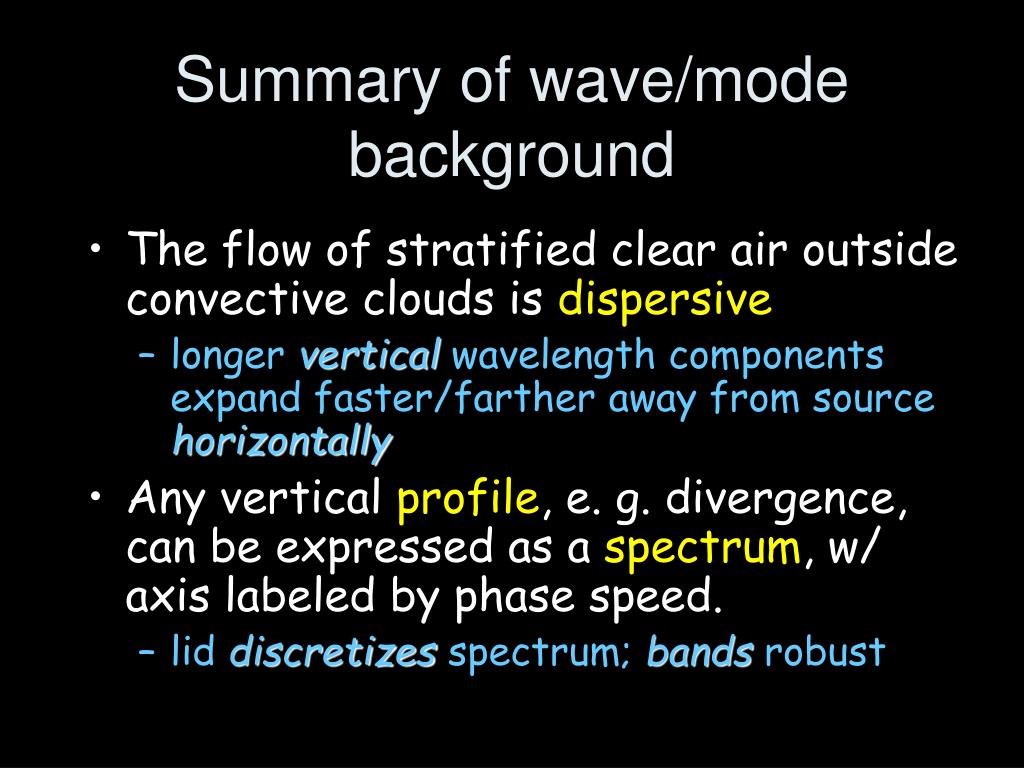 Summary of wave/mode background

• The flow of stratified clear air outside convective clouds is dispersive
  – longer vertical wavelength components expand faster/farther away from source horizontally
• Any vertical profile, e. g. divergence, can be expressed as a spectrum, w/ axis labeled by phase speed.
  – lid discretizes spectrum; bands robust